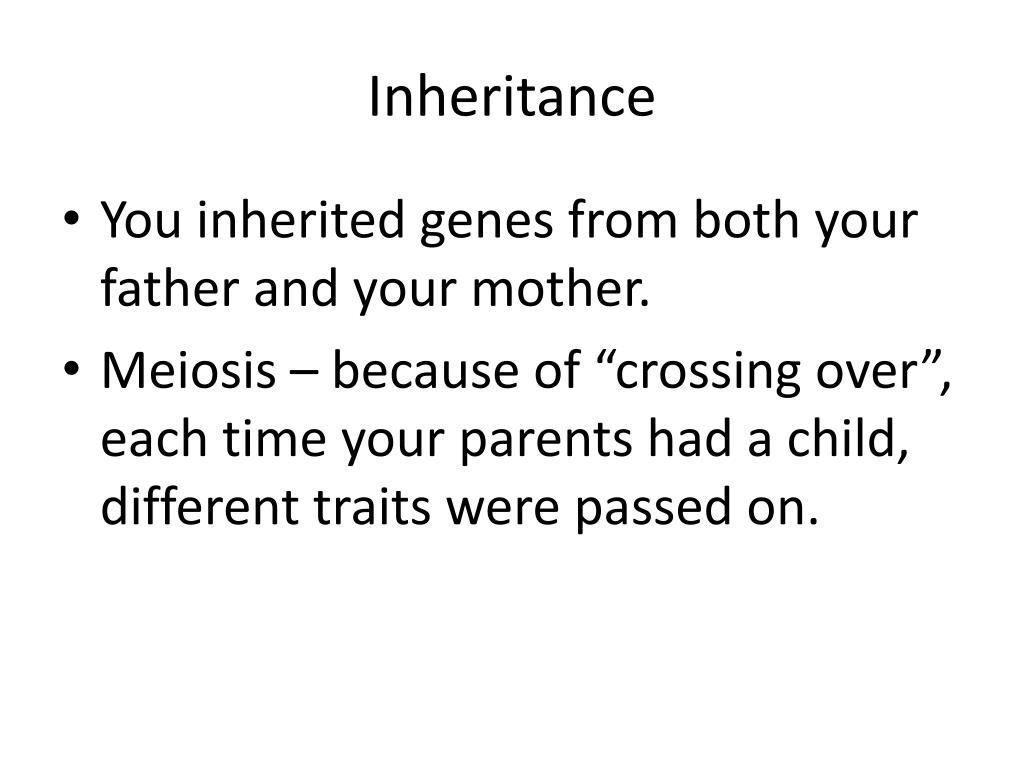 Inheritance

• You inherited genes from both your father and your mother.

• Meiosis – because of “crossing over”, each time your parents had a child, different traits were passed on.